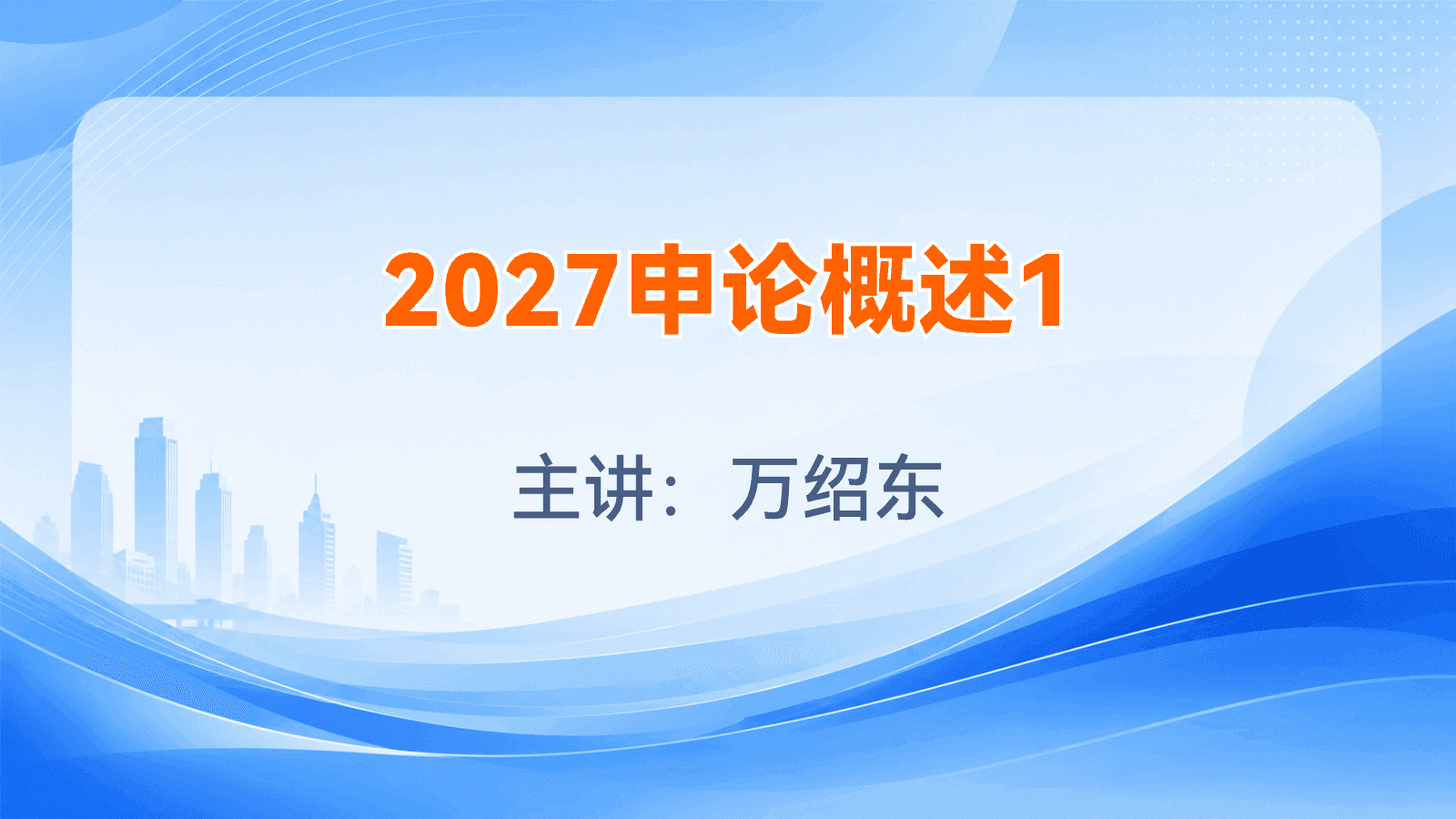 2027申论概述1

主讲：万绍东